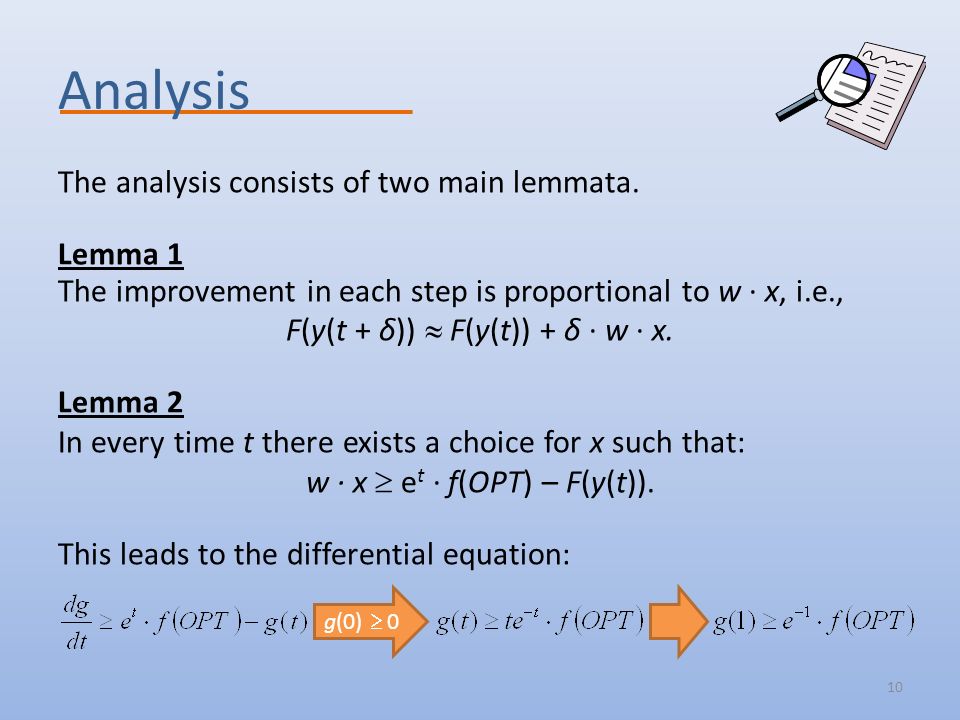 Analysis

The analysis consists of two main lemmata.

Lemma 1
The improvement in each step is proportional to $w \cdot x$, i.e.,
$F(y(t + \delta)) \approx F(y(t)) + \delta \cdot w \cdot x.$

Lemma 2
In every time $t$ there exists a choice for $x$ such that:
$w \cdot x \geq e^t \cdot f(OPT) - F(y(t)).$

This leads to the differential equation:

$\frac{dg}{dt} \geq e^t \cdot f(OPT) - g(t)$ $g(0) \geq 0$ $g(t) \geq te^{-t} \cdot f(OPT)$ $g(1) \geq e^{-1} \cdot f(OPT)$

10